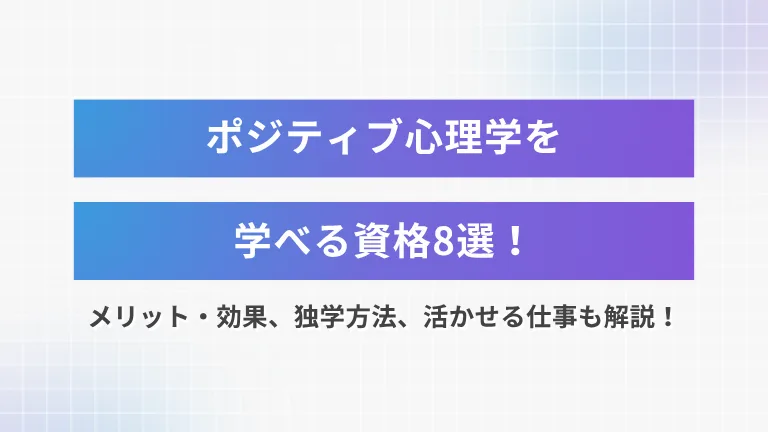 ポジティブ心理学を

学べる資格8選！

メリット・効果、独学方法、活かせる仕事も解説！